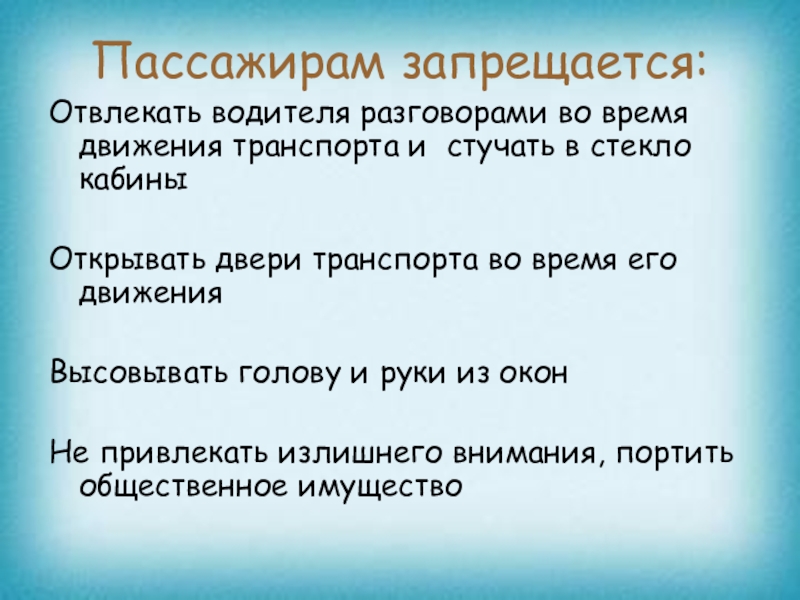 Пассажирам запрещается:

Отвлекать водителя разговорами во время движения транспорта и  стучать в стекло кабины

Открывать двери транспорта во время его движения

Высовывать голову и руки из окон

Не привлекать излишнего внимания, портить общественное имущество